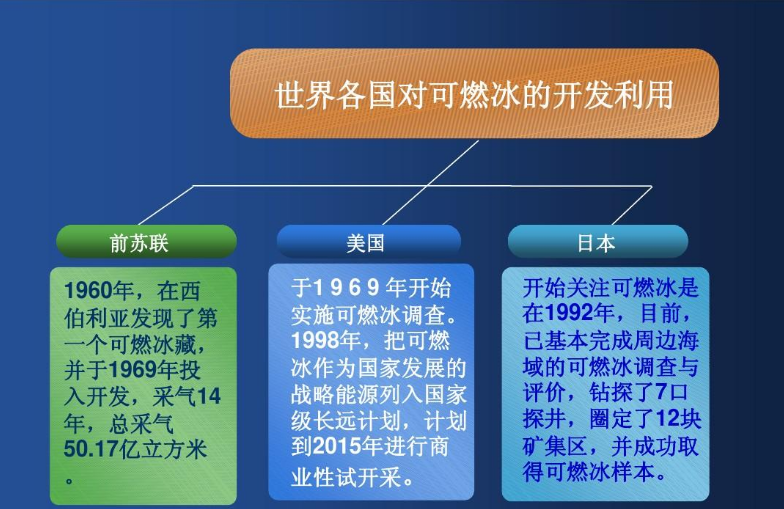 世界各国对可燃冰的开发利用

前苏联

1960年，在西伯利亚发现了第一个可燃冰藏，并于1969年投入开发，采气14年，总采气50.17亿立方米。

美国

于1969年开始实施可燃冰调查。1998年，把可燃冰作为国家发展的战略能源列入国家级长远计划，计划到2015年进行商业性试开采。

日本

开始关注可燃冰是在1992年，目前，已基本完成周边海域的可燃冰调查与评价，钻探了7口探井，圈定了12块矿集区，并成功取得可燃冰样本。